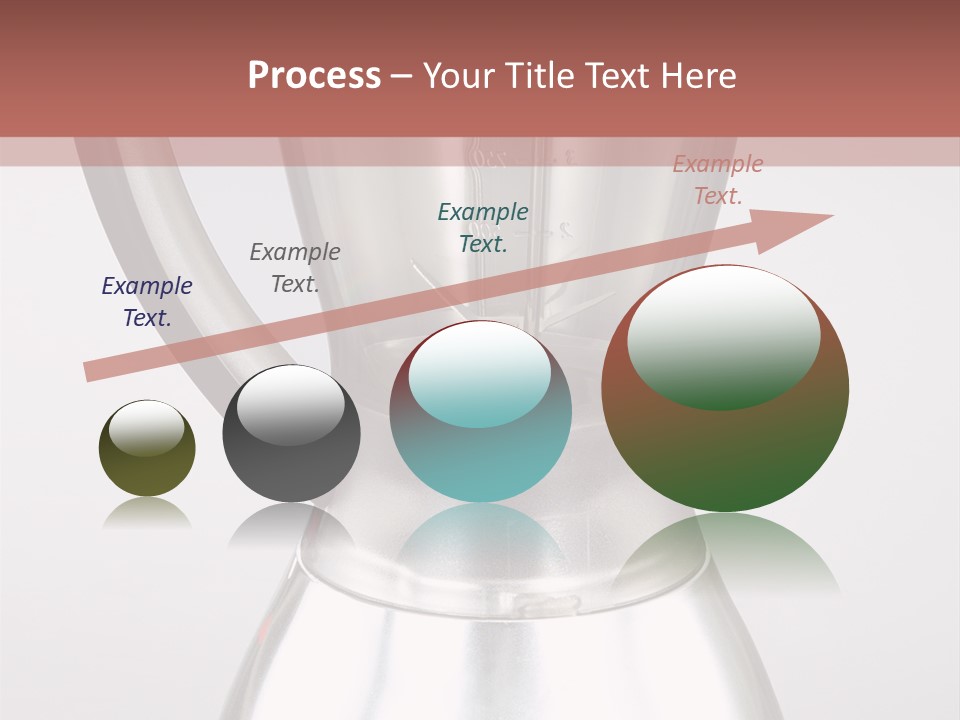 Process – Your Title Text Here

Example Text.

Example Text.

Example Text.

Example Text.